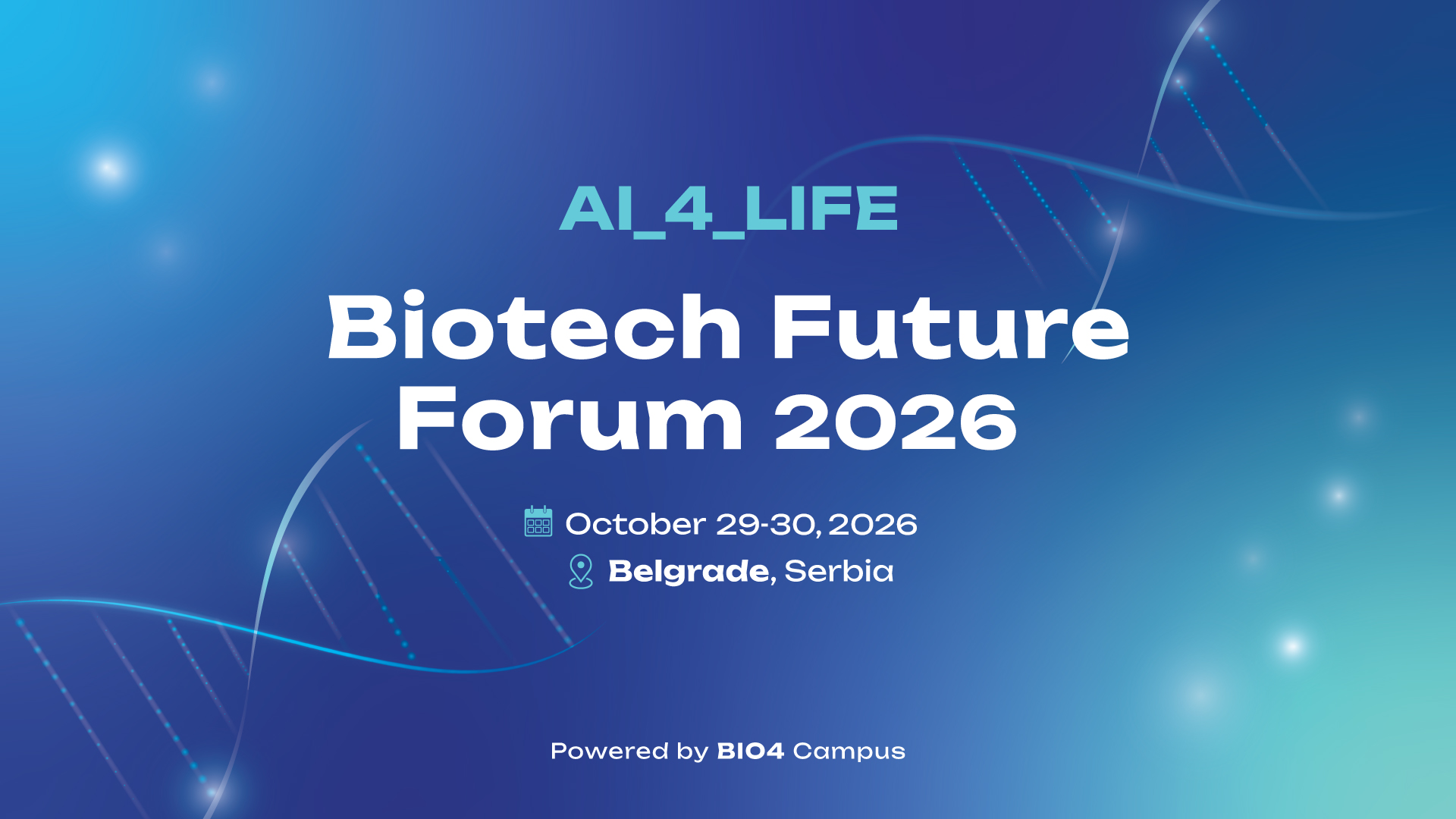 AI_4_LIFE

Biotech Future Forum 2026

October 29-30, 2026

Belgrade, Serbia

Powered by BIO4 Campus